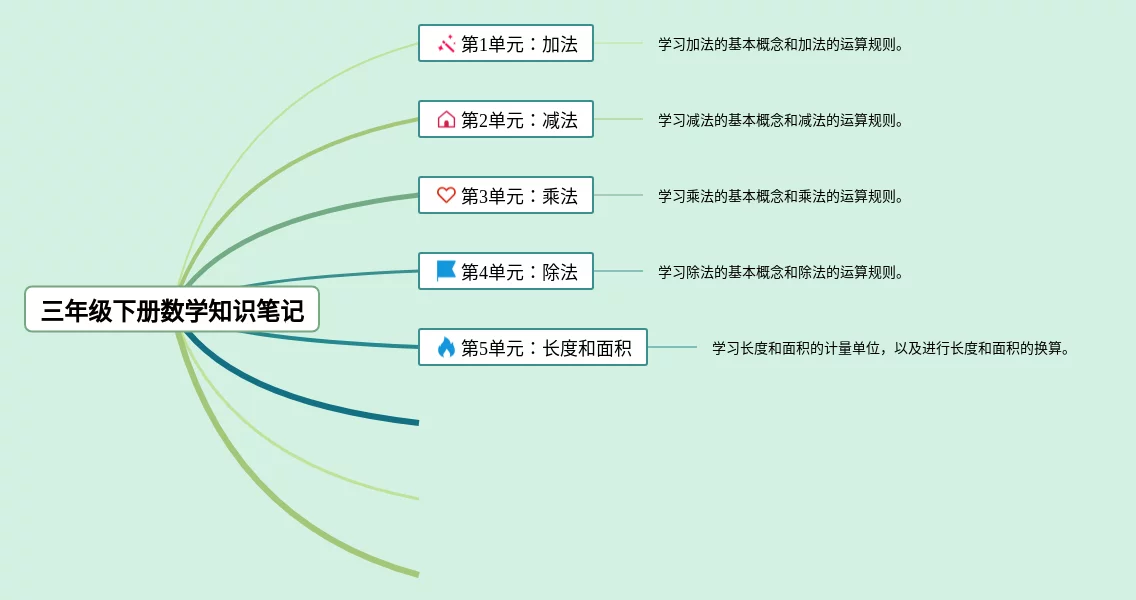 三年级下册数学知识笔记

第1单元：加法

学习加法的基本概念和加法的运算规则。

第2单元：减法

学习减法的基本概念和减法的运算规则。

第3单元：乘法

学习乘法的基本概念和乘法的运算规则。

第4单元：除法

学习除法的基本概念和除法的运算规则。

第5单元：长度和面积

学习长度和面积的计量单位，以及进行长度和面积的换算。